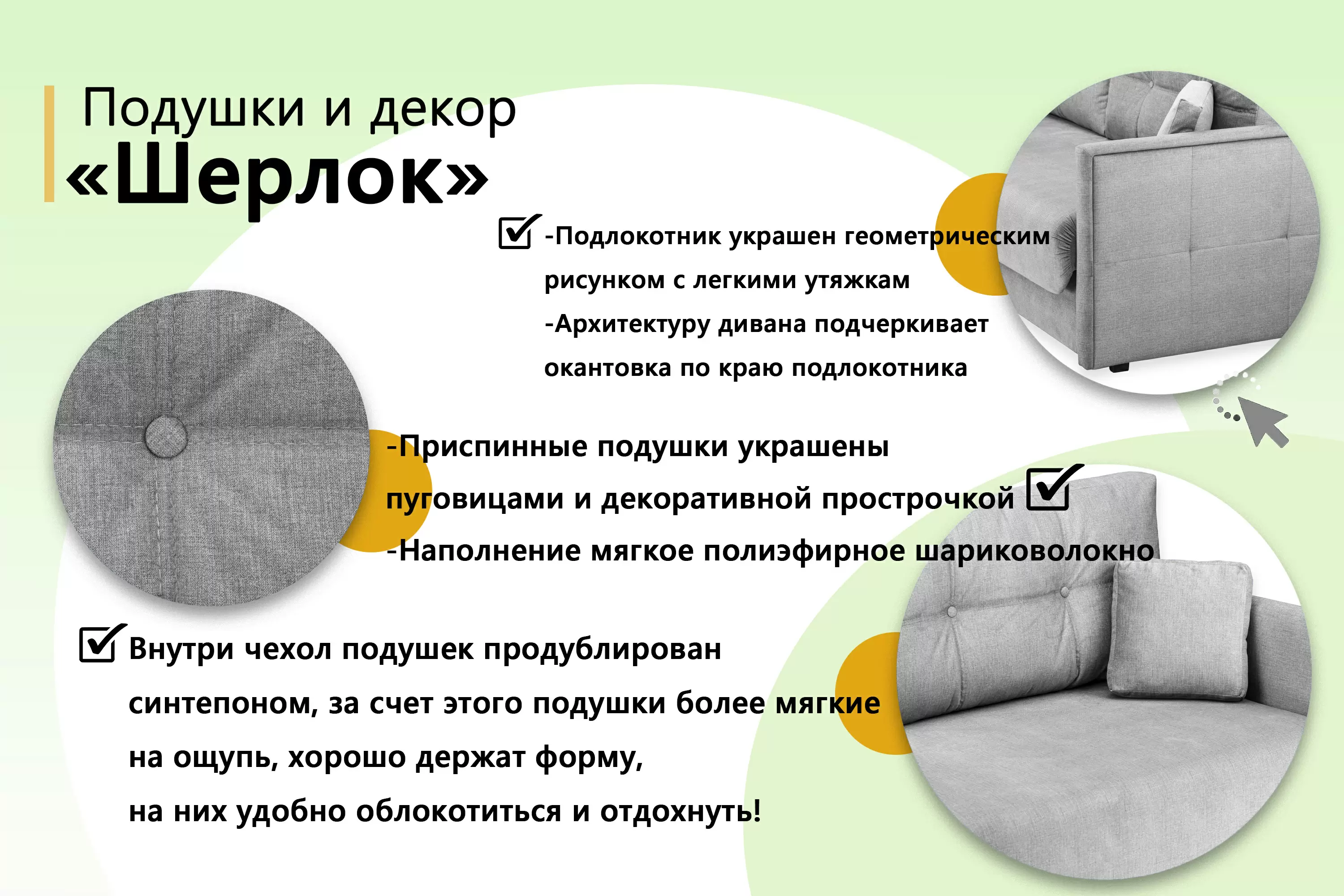 Подушки и декор
«Шерлок»

-Подлокотник украшен геометрическим рисунком с легкими утяжкам
-Архитектуру дивана подчеркивает окантовка по краю подлокотника

-Приспинные подушки украшены пуговицами и декоративной прострочкой
-Наполнение мягкое полиэфирное шариковолокно

Внутри чехол подушек продублирован синтепоном, за счет этого подушки более мягкие на ощупь, хорошо держат форму,
на них удобно облокотиться и отдохнуть!